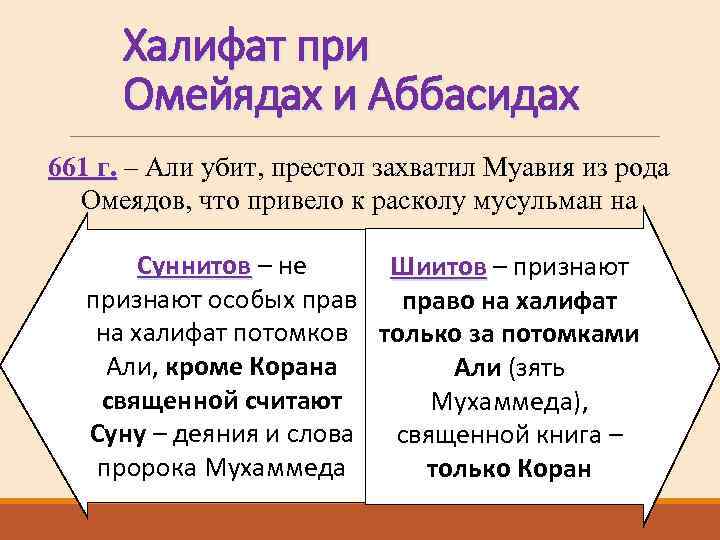 Халифат при Омейядах и Аббасидах

661 г. – Али убит, престол захватил Муавия из рода Омеядов, что привело к расколу мусульман на

Суннитов – не признают особых прав на халифат потомков Али, кроме Корана священной считают Суну – деяния и слова пророка Мухаммеда

Шиитов – признают право на халифат только за потомками Али (зять Мухаммеда), священной книга – только Коран